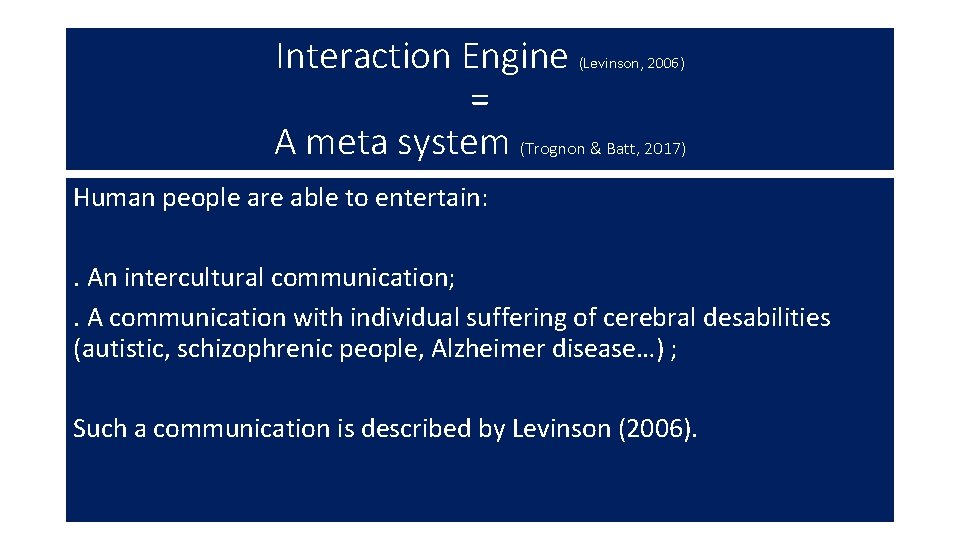 Interaction Engine (Levinson, 2006)
=
A meta system (Trognon & Batt, 2017)

Human people are able to entertain:

. An intercultural communication;
. A communication with individual suffering of cerebral desabilities (autistic, schizophrenic people, Alzheimer disease…) ;

Such a communication is described by Levinson (2006).